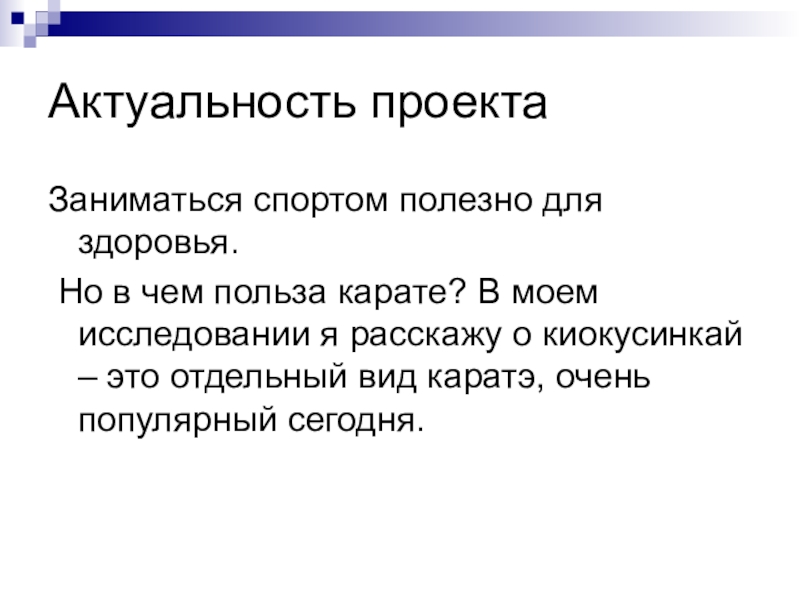 Актуальность проекта

Заниматься спортом полезно для здоровья.

Но в чем польза карате? В моем исследовании я расскажу о киокусинкай – это отдельный вид каратэ, очень популярный сегодня.